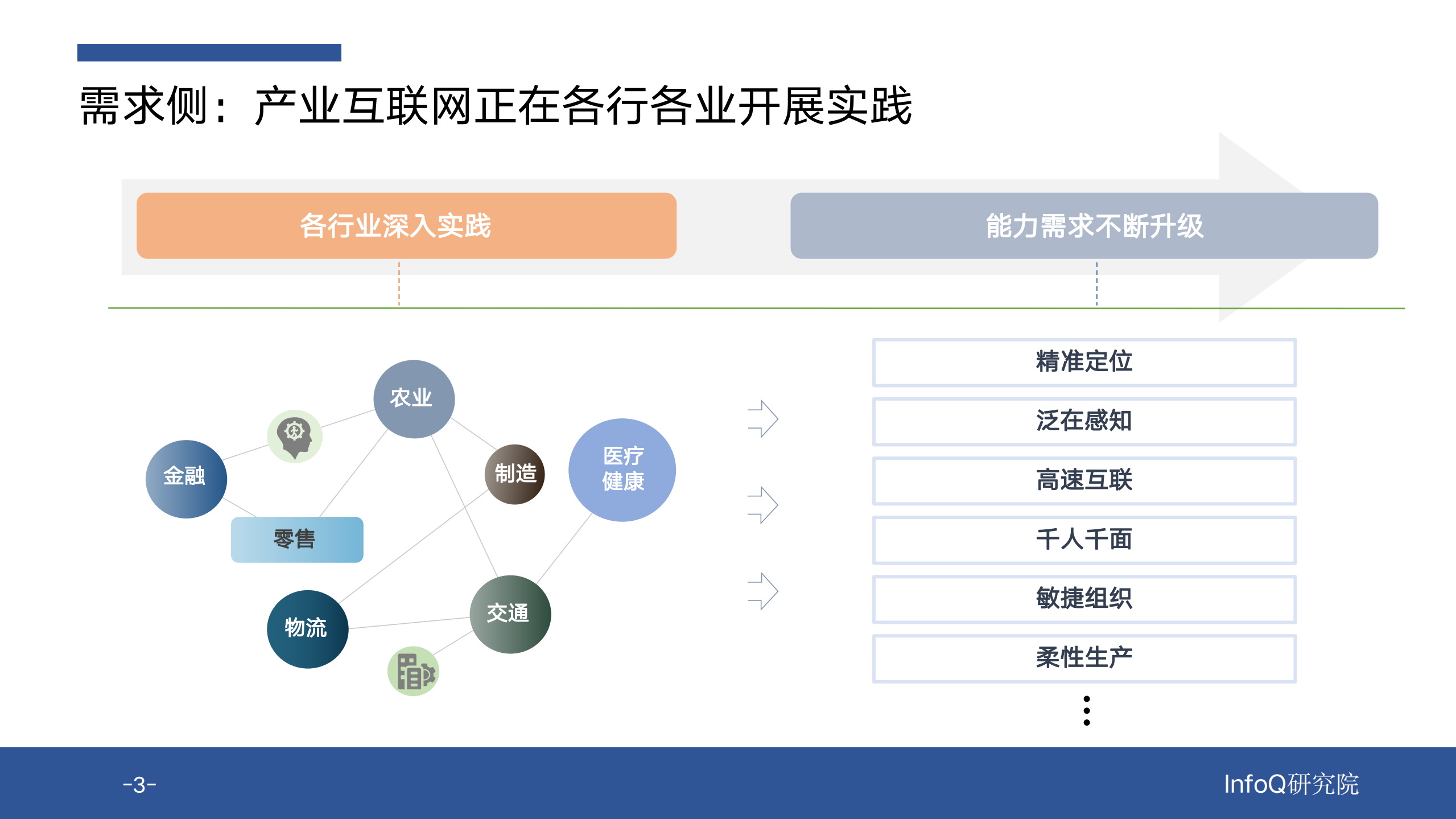 需求侧：产业互联网正在各行各业开展实践

各行业深入实践

能力需求不断升级

农业

金融

制造

医疗健康

零售

物流

交通

精准定位

泛在感知

高速互联

千人千面

敏捷组织

柔性生产

⋮

-3-

InfoQ研究院